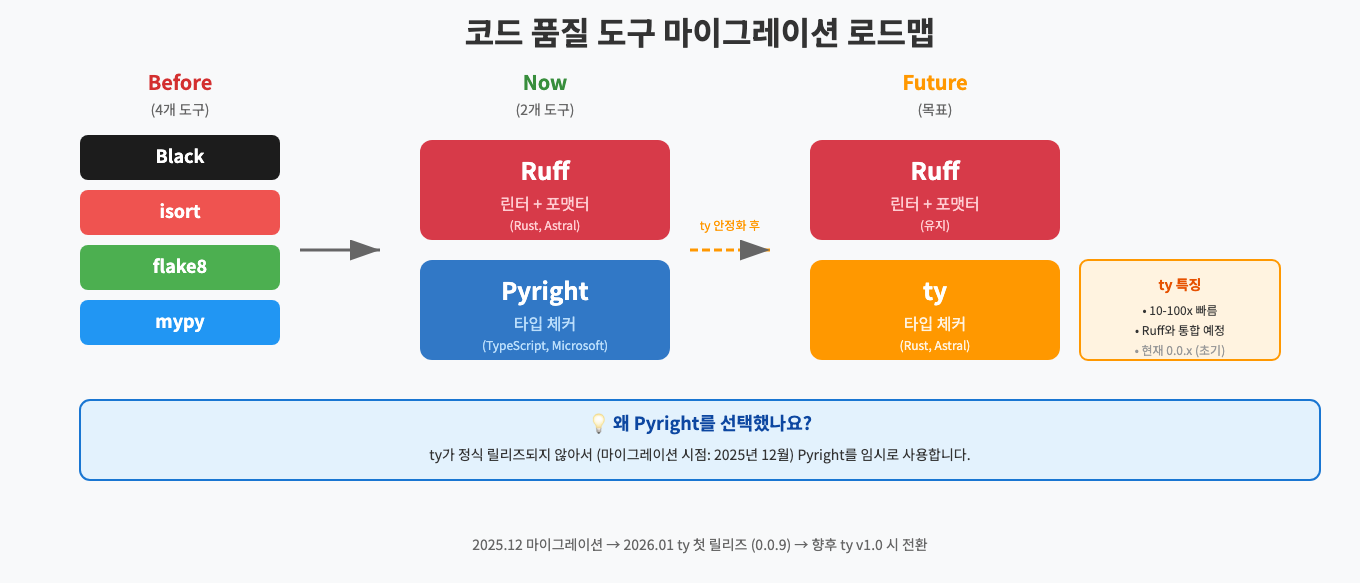 코드 품질 도구 마이그레이션 로드맵

Before
(4개 도구)

Black

isort

flake8

mypy

Now
(2개 도구)

Ruff
린터 + 포맷터
(Rust, Astral)

Pyright
타입 체커
(TypeScript, Microsoft)

ty 안정화 후

Future
(목표)

Ruff
린터 + 포맷터
(유지)

ty
타입 체커
(Rust, Astral)

ty 특징
• 10-100x 빠름
• Ruff와 통합 예정
• 현재 0.0.x (초기)

💡 왜 Pyright를 선택했나요?
ty가 정식 릴리즈되지 않아서 (마이그레이션 시점: 2025년 12월) Pyright를 임시로 사용합니다.

2025.12 마이그레이션 → 2026.01 ty 첫 릴리즈 (0.0.9) → 향후 ty v1.0 시 전환